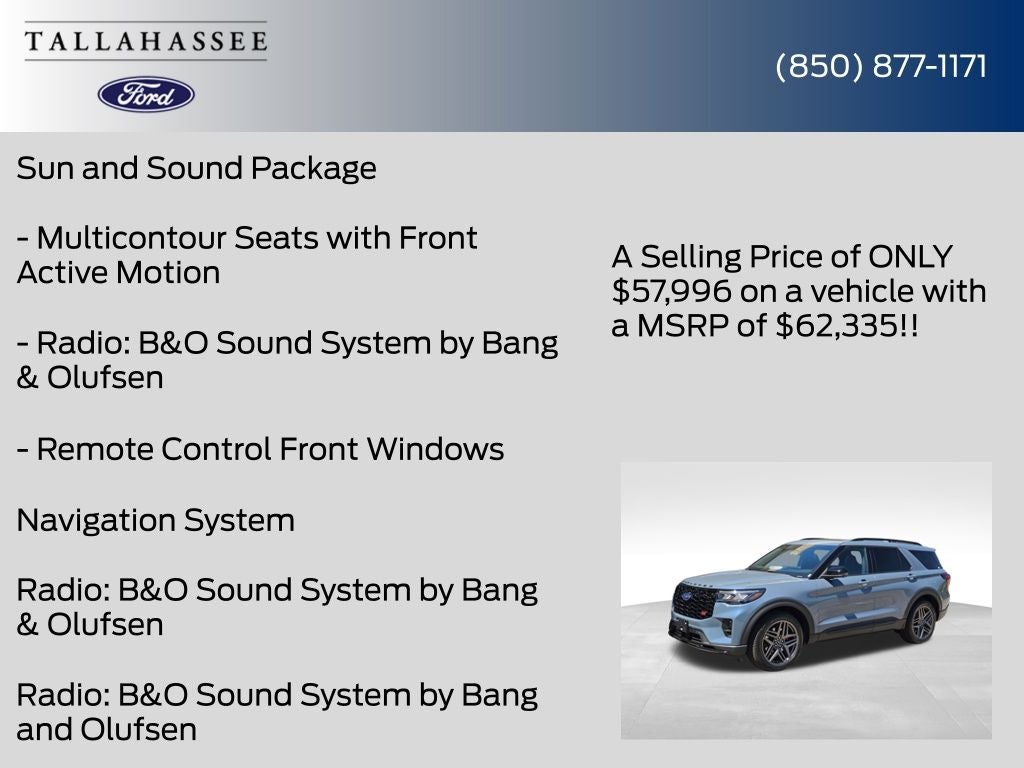 TALLAHASSEE

Ford

(850) 877-1171

Sun and Sound Package

- Multicontour Seats with Front Active Motion

- Radio: B&O Sound System by Bang & Olufsen

- Remote Control Front Windows

Navigation System

Radio: B&O Sound System by Bang & Olufsen

Radio: B&O Sound System by Bang and Olufsen

A Selling Price of ONLY $57,996 on a vehicle with a MSRP of $62,335!!